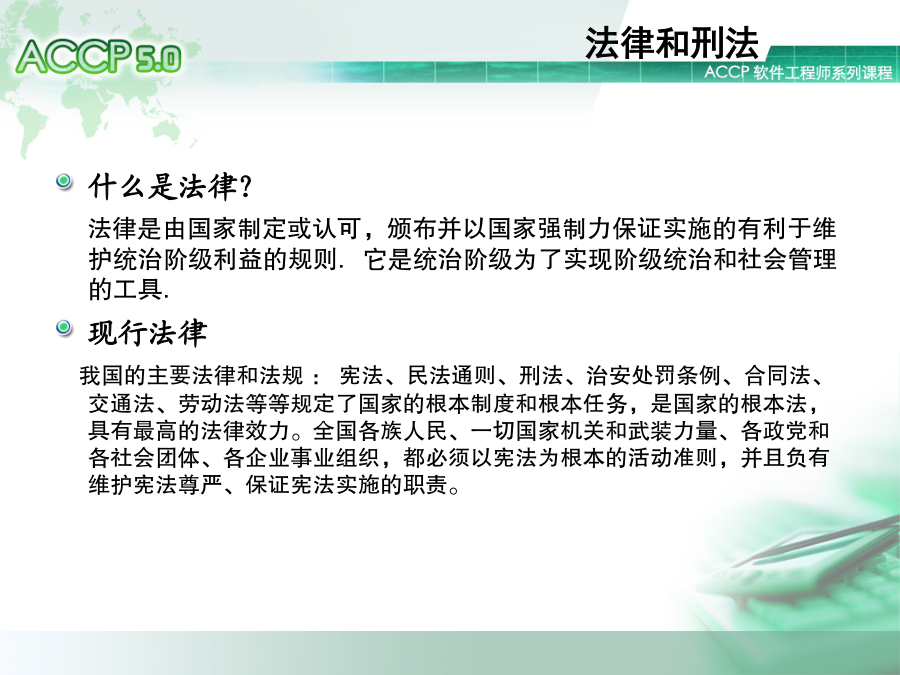 ACCP 5.0

法律和刑法

ACCP 软件工程师系列课程

什么是法律?

法律是由国家制定或认可，颁布并以国家强制力保证实施的有利于维护统治阶级利益的规则. 它是统治阶级为了实现阶级统治和社会管理的工具.

现行法律

我国的主要法律和法规： 宪法、民法通则、刑法、治安处罚条例、合同法、交通法、劳动法等等规定了国家的根本制度和根本任务，是国家的根本法，具有最高的法律效力。全国各族人民、一切国家机关和武装力量、各政党和各社会团体、各企业事业组织，都必须以宪法为根本的活动准则，并且负有维护宪法尊严、保证宪法实施的职责。